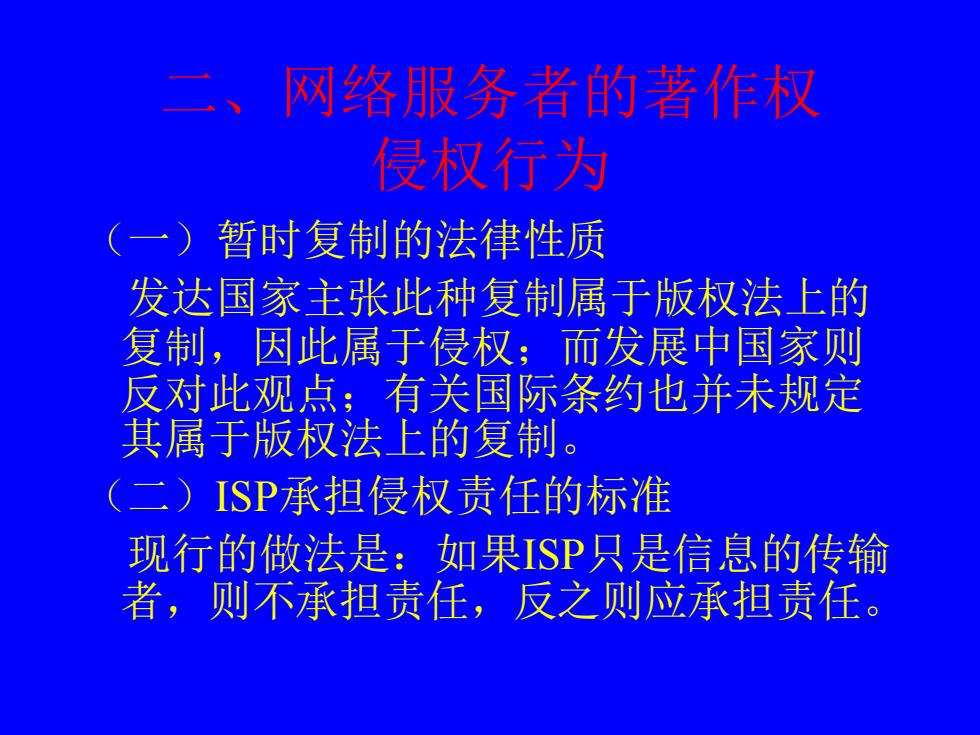 二、网络服务者的著作权侵权行为

（一）暂时复制的法律性质

发达国家主张此种复制属于版权法上的复制，因此属于侵权；而发展中国家则反对此观点；有关国际条约也并未规定其属于版权法上的复制。

（二）ISP承担侵权责任的标准

现行的做法是：如果ISP只是信息的传输者，则不承担责任，反之则应承担责任。